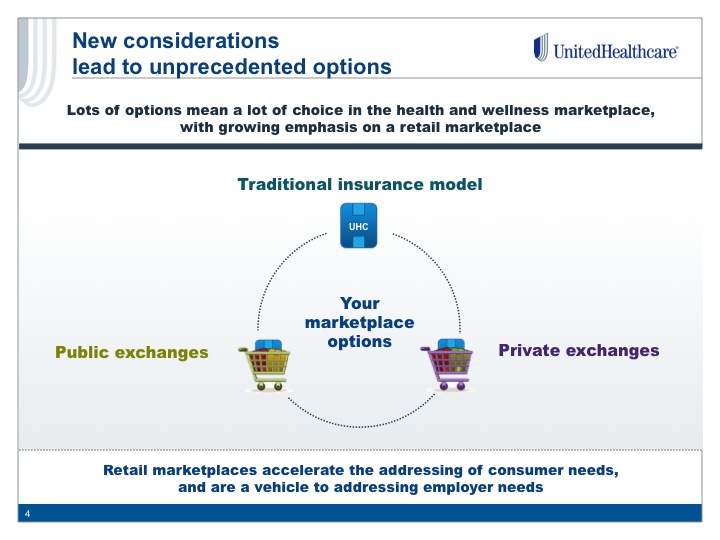 New considerations
lead to unprecedented options

UnitedHealthcare®

Lots of options mean a lot of choice in the health and wellness marketplace, with growing emphasis on a retail marketplace

Traditional insurance model

UHC

Your marketplace options

Public exchanges

Private exchanges

Retail marketplaces accelerate the addressing of consumer needs, and are a vehicle to addressing employer needs

4